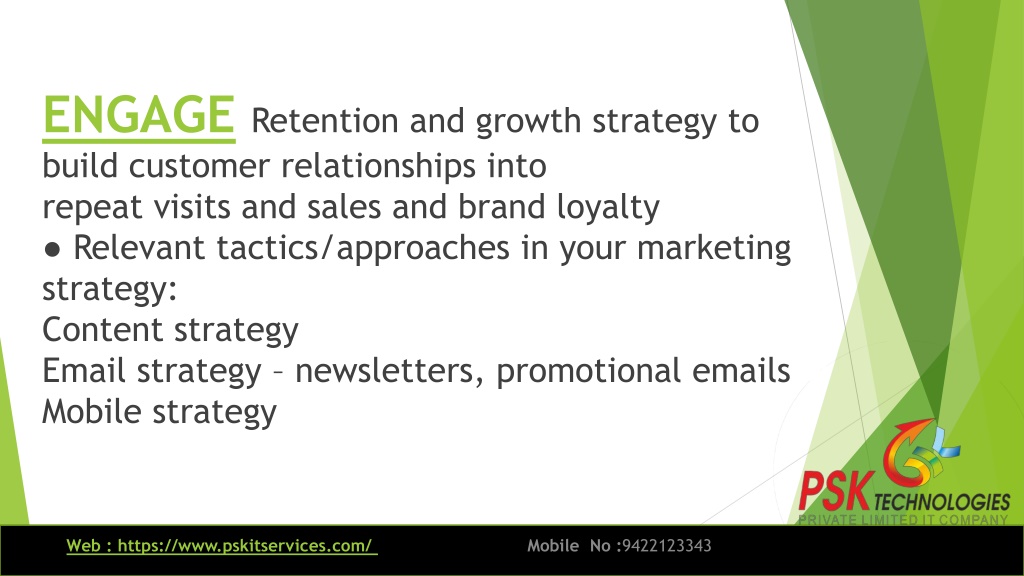 ENGAGE Retention and growth strategy to build customer relationships into repeat visits and sales and brand loyalty
● Relevant tactics/approaches in your marketing strategy:
Content strategy
Email strategy – newsletters, promotional emails
Mobile strategy

PSK TECHNOLOGIES
PRIVATE LIMITED IT COMPANY

Web : https://www.pskitservices.com/ Mobile No :9422123343